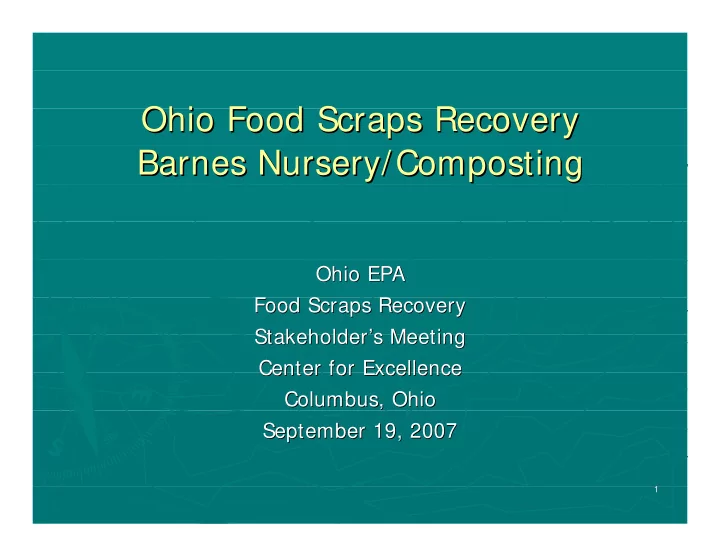 Ohio Food Scraps Recovery
Barnes Nursery/Composting

Ohio EPA
Food Scraps Recovery
Stakeholder's Meeting
Center for Excellence
Columbus, Ohio
September 19, 2007

1